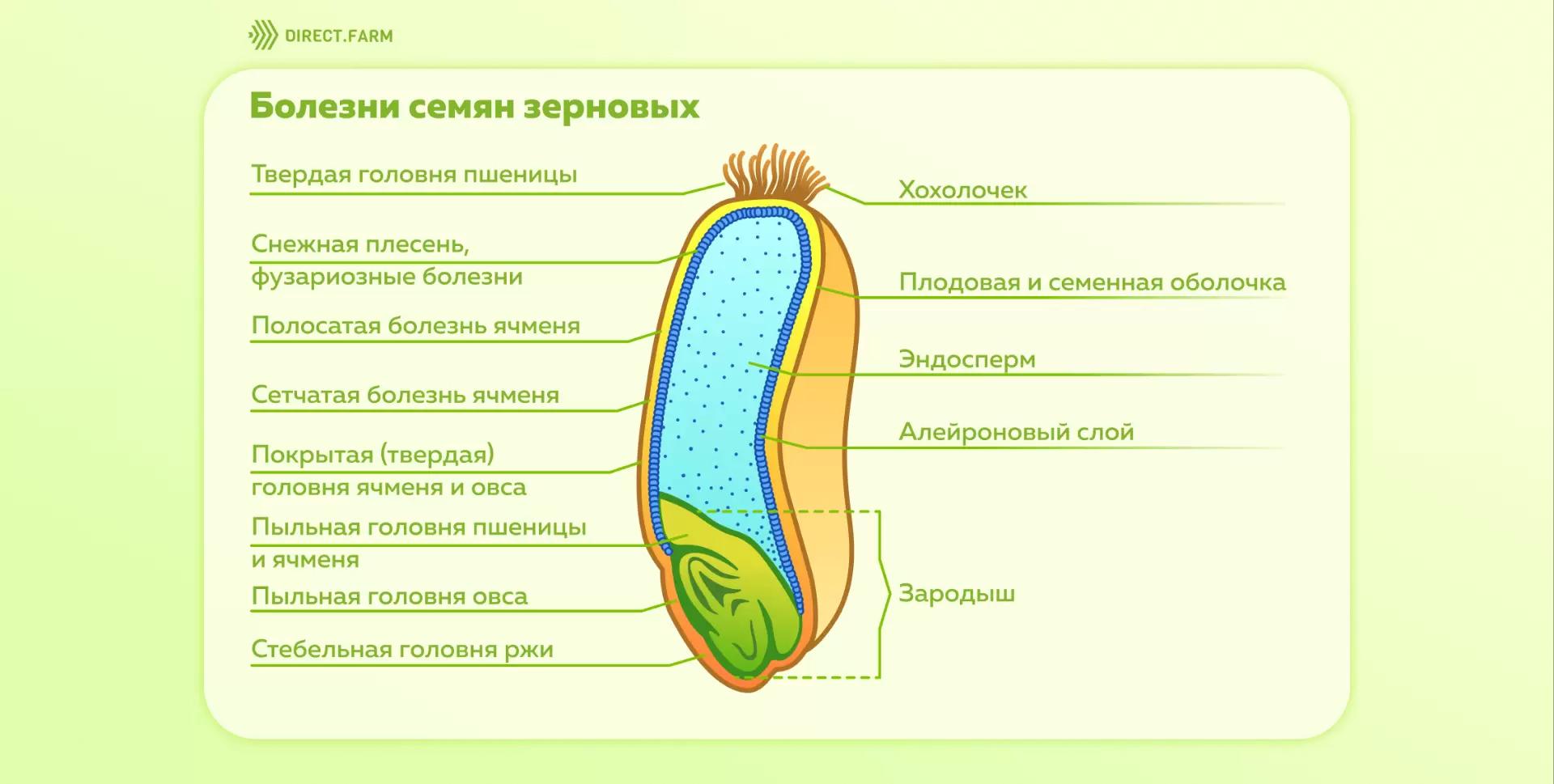 DIRECT.FARM

Болезни семян зерновых

Твердая головня пшеницы

Снежная плесень, фузариозные болезни

Полосатая болезнь ячменя

Сетчатая болезнь ячменя

Покрытая (твердая) головня ячменя и овса

Пыльная головня пшеницы и ячменя

Пыльная головня овса

Стебельная головня ржи

Хохолочек

Плодовая и семенная оболочка

Эндосперм

Алейроновый слой

Зародыш